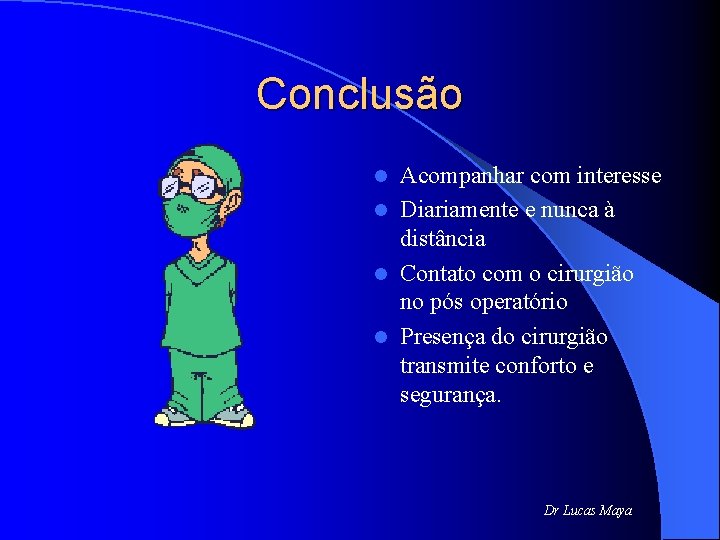 Conclusão

- Acompanhar com interesse
- Diariamente e nunca à distância
- Contato com o cirurgião no pós operatório
- Presença do cirurgião transmite conforto e segurança.

Dr Lucas Maya